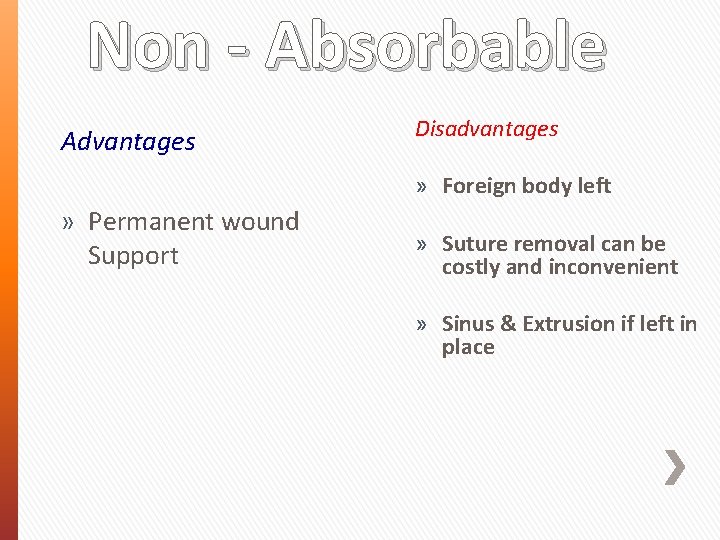 Non - Absorbable

Advantages

» Permanent wound Support

Disadvantages

» Foreign body left

» Suture removal can be costly and inconvenient

» Sinus & Extrusion if left in place